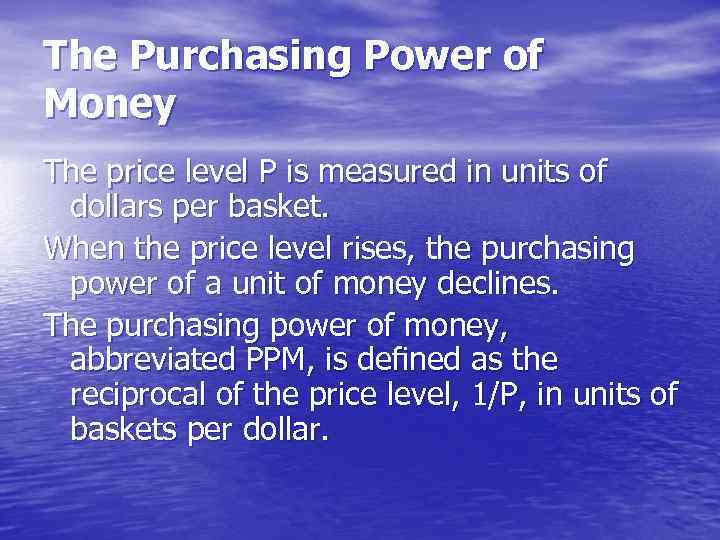 The Purchasing Power of Money

The price level P is measured in units of dollars per basket.

When the price level rises, the purchasing power of a unit of money declines.

The purchasing power of money, abbreviated PPM, is defined as the reciprocal of the price level, 1/P, in units of baskets per dollar.